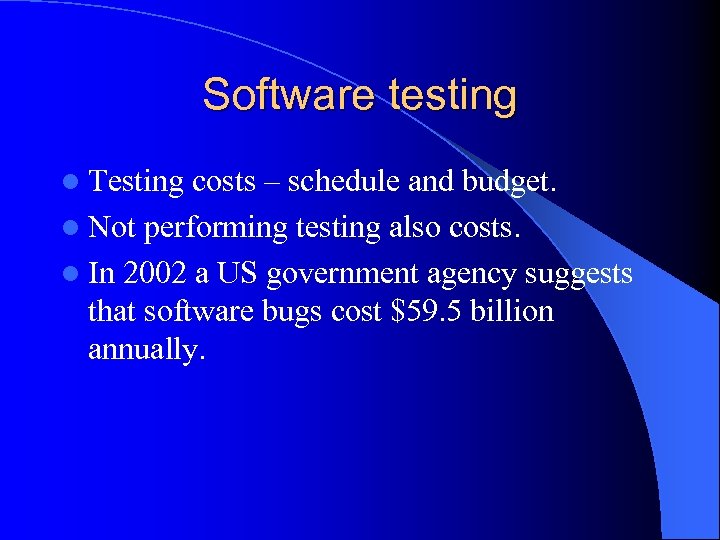 Software testing

- Testing costs – schedule and budget.
- Not performing testing also costs.
- In 2002 a US government agency suggests that software bugs cost \$59.5 billion annually.